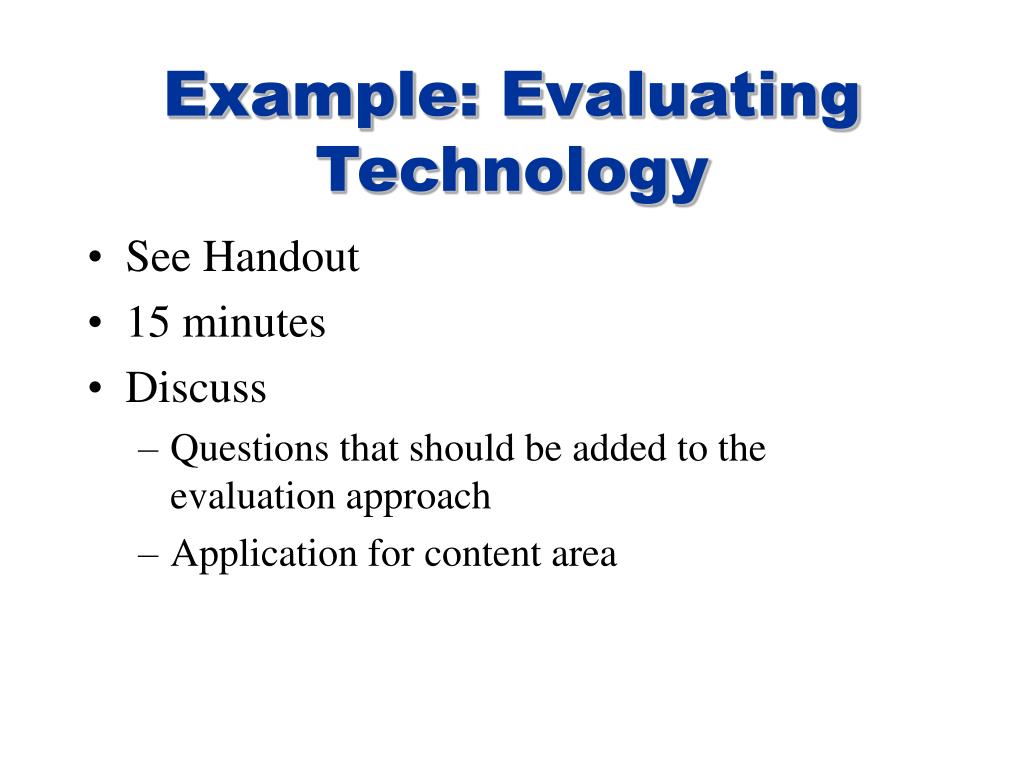 Example: Evaluating Technology

• See Handout
• 15 minutes
• Discuss
– Questions that should be added to the evaluation approach
– Application for content area